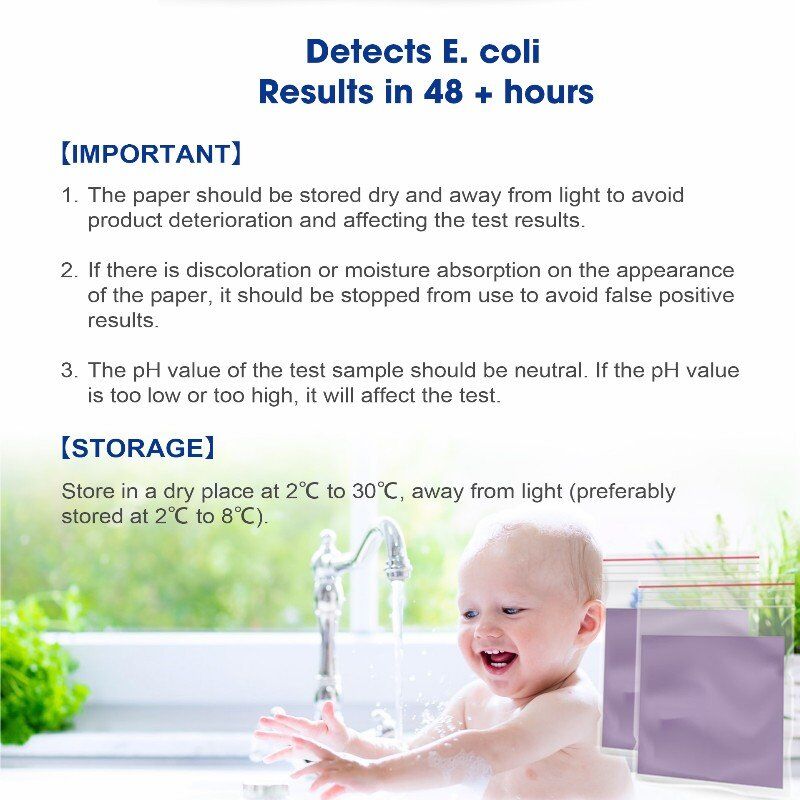 Detects E. coli
Results in 48 + hours

【IMPORTANT】

1. The paper should be stored dry and away from light to avoid product deterioration and affecting the test results.

2. If there is discoloration or moisture absorption on the appearance of the paper, it should be stopped from use to avoid false positive results.

3. The pH value of the test sample should be neutral. If the pH value is too low or too high, it will affect the test.

【STORAGE】

Store in a dry place at 2℃ to 30℃, away from light (preferably stored at 2℃ to 8℃).